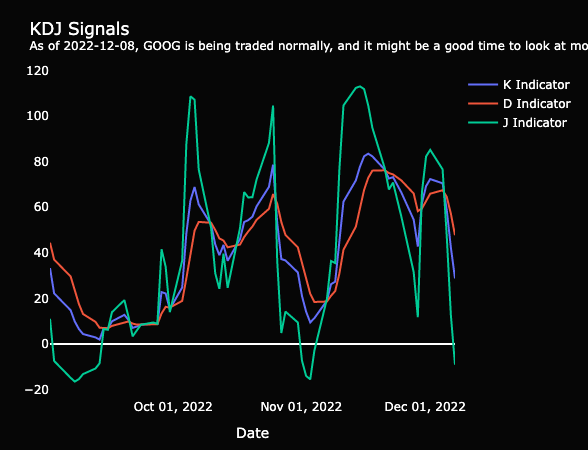 KDJ Signals
As of 2022-12-08, GOOG is being traded normally, and it might be a good time to look at mo

120
100
80
60
40
20
0
−20

K Indicator
D Indicator
J Indicator

Oct 01, 2022
Nov 01, 2022
Dec 01, 2022

Date